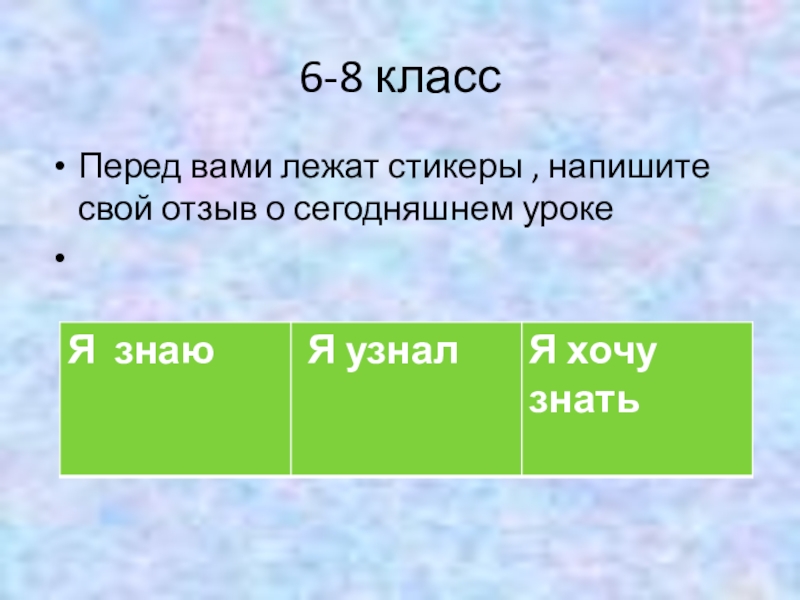 6-8 класс

• Перед вами лежат стикеры , напишите свой отзыв о сегодняшнем уроке

•

| Я знаю | Я узнал | Я хочу знать |
|---|---|---|